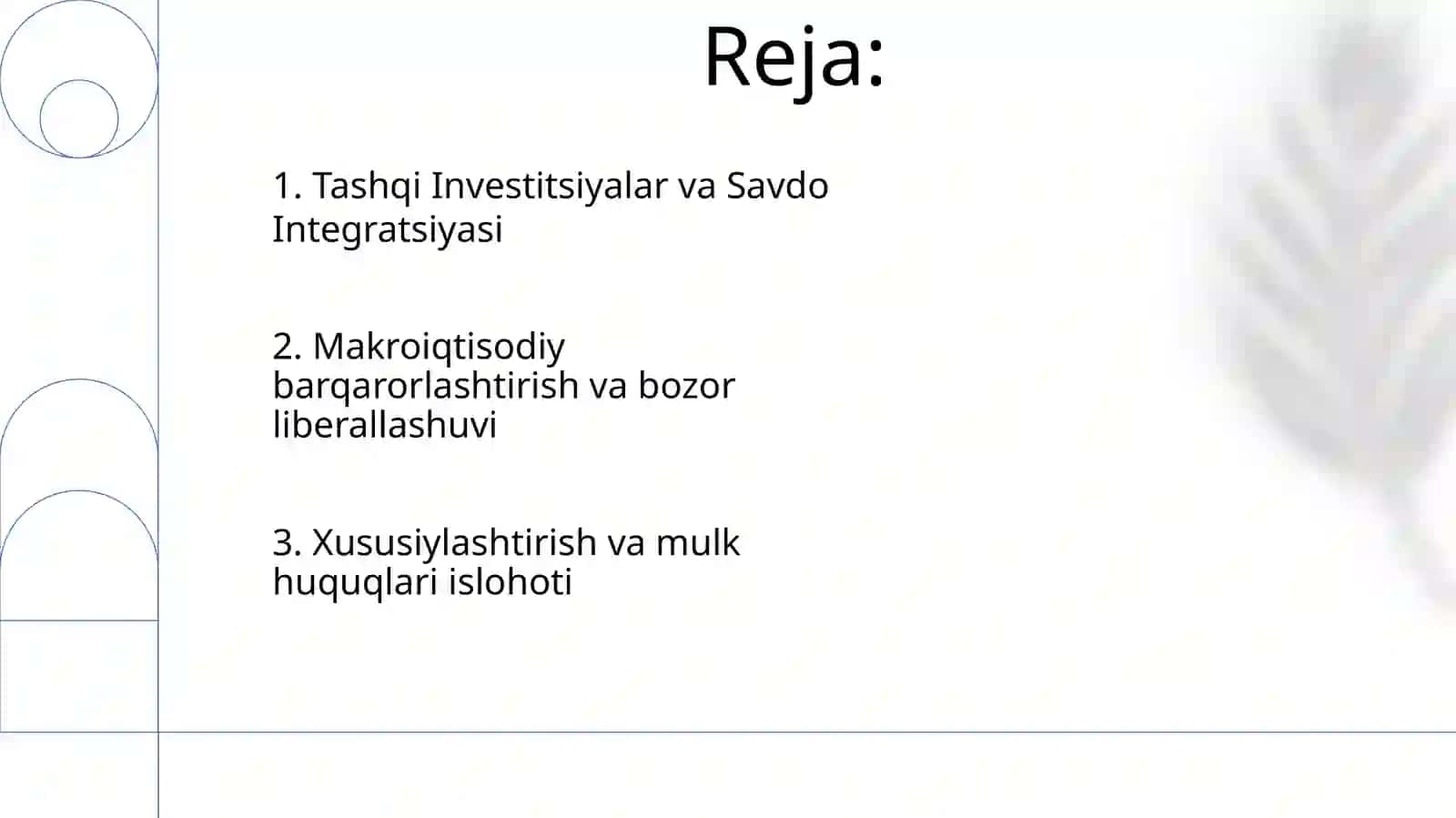 Reja:

1. Tashqi Investitsiyalar va Savdo Integratsiyasi

2. Makroiqtisodiy barqarorlashtirish va bozor liberallashuvi

3. Xususiylashtirish va mulk huquqlari islohoti